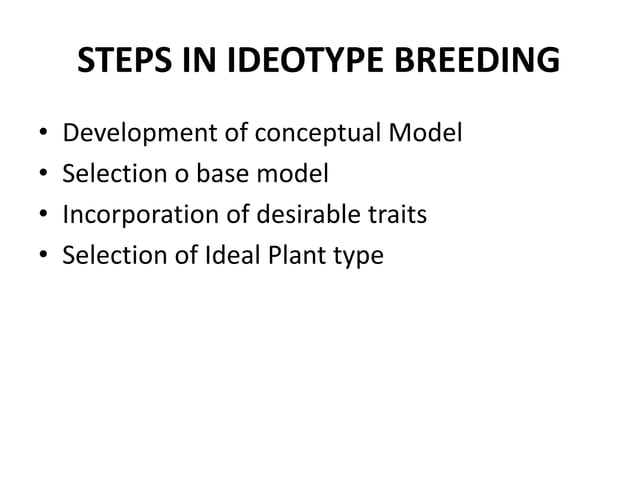 STEPS IN IDEOTYPE BREEDING

• Development of conceptual Model
• Selection o base model
• Incorporation of desirable traits
• Selection of Ideal Plant type